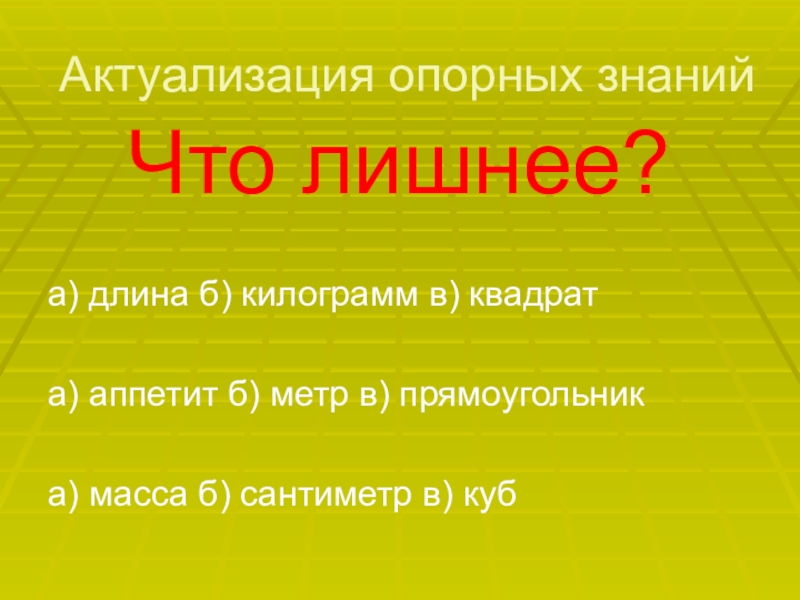 Актуализация опорных знаний

Что лишнее?

а) длина б) килограмм в) квадрат

а) аппетит б) метр в) прямоугольник

а) масса б) сантиметр в) куб